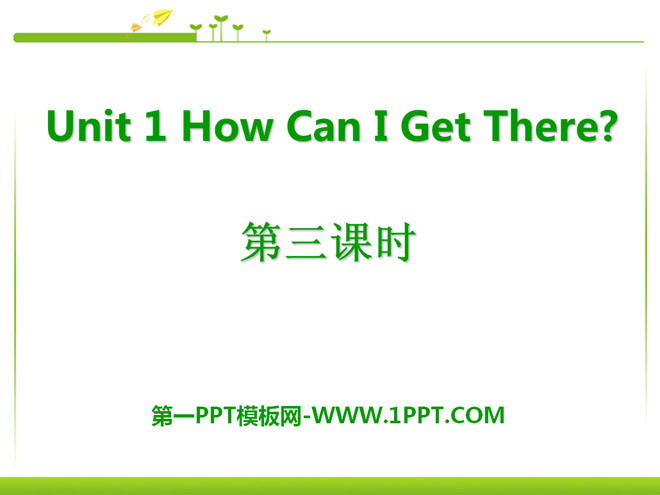 Unit 1 How Can I Get There?

第三课时

第一PPT模板网-WWW.1PPT.COM